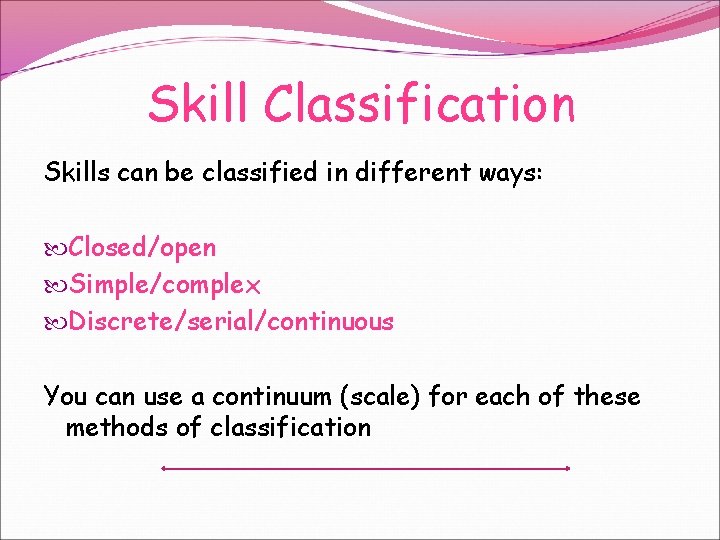 Skill Classification

Skills can be classified in different ways:

Closed/open
Simple/complex
Discrete/serial/continuous

You can use a continuum (scale) for each of these methods of classification